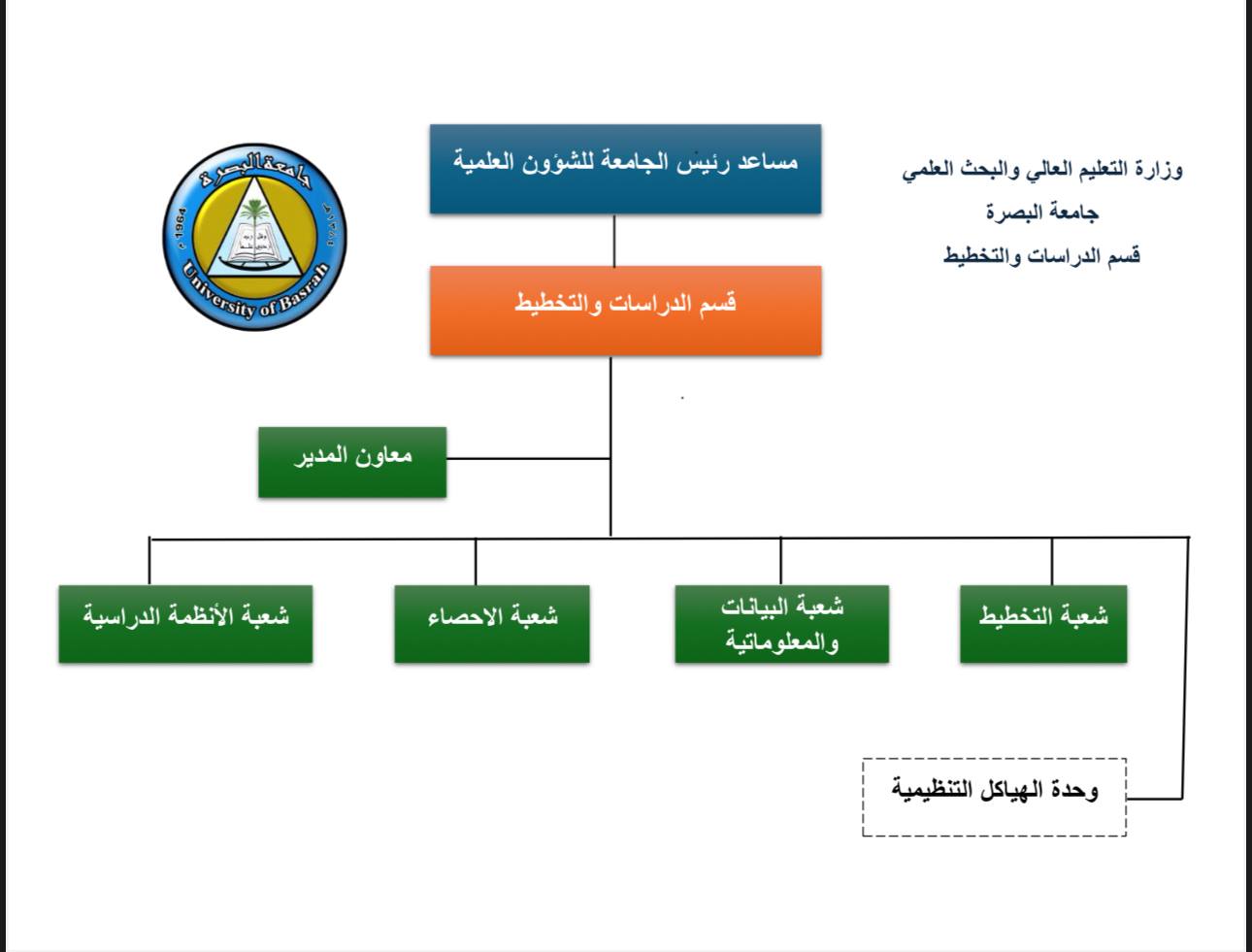 وزارة التعليم العالي والبحث العلمي
جامعة البصرة
قسم الدراسات والتخطيط

جامعة البصرة
1964
University of Basrah

مساعد رئيس الجامعة للشؤون العلمية

قسم الدراسات والتخطيط

معاون المدير

شعبة التخطيط

شعبة البيانات والمعلوماتية

شعبة الاحصاء

شعبة الأنظمة الدراسية

وحدة الهياكل التنظيمية